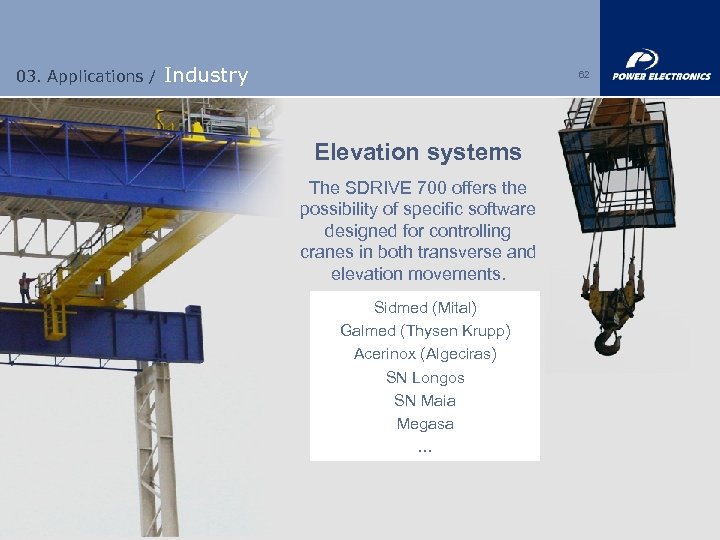 03. Applications / Industry

62

POWER ELECTRONICS

Elevation systems

The SDRIVE 700 offers the possibility of specific software designed for controlling cranes in both transverse and elevation movements.

Sidmed (Mital)
Galmed (Thysen Krupp)
Acerinox (Algeciras)
SN Longos
SN Maia
Megasa
...